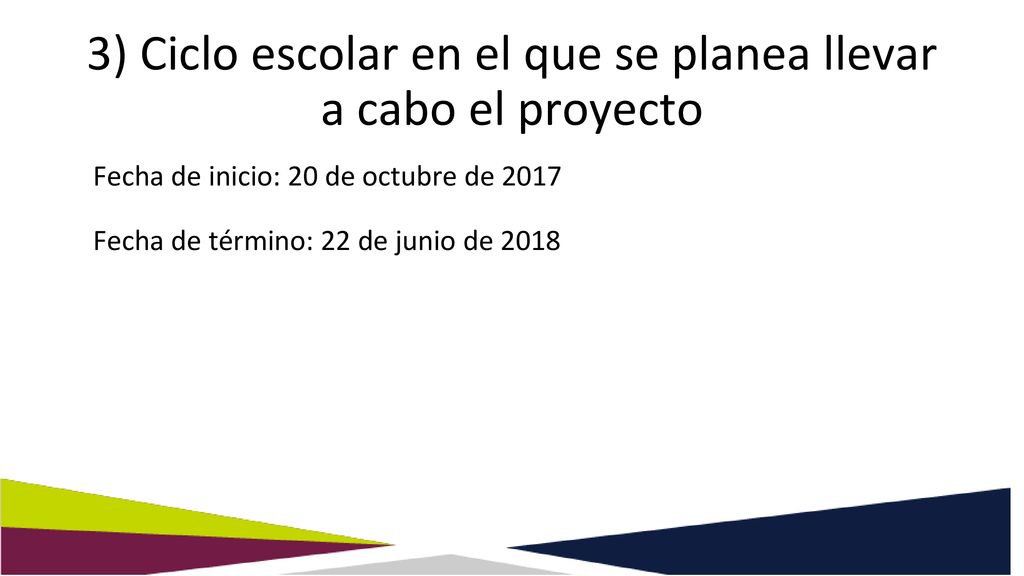 3) Ciclo escolar en el que se planea llevar a cabo el proyecto

Fecha de inicio: 20 de octubre de 2017

Fecha de término: 22 de junio de 2018